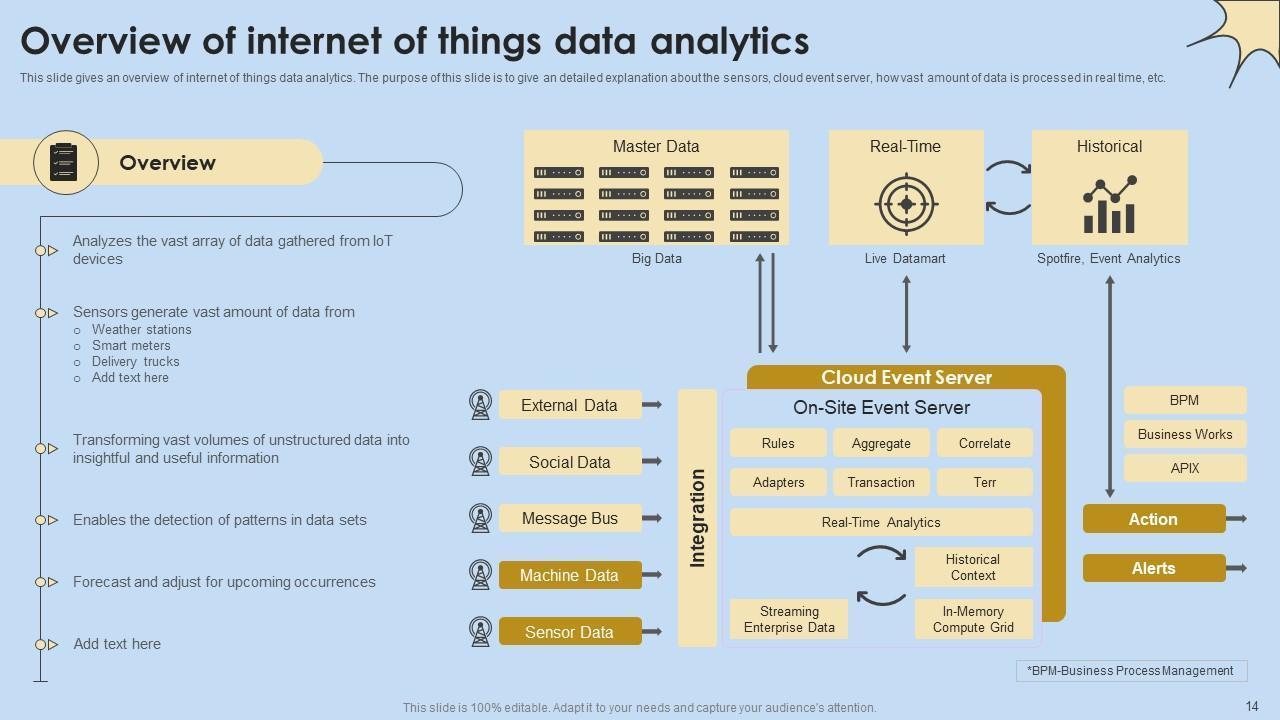 Overview of internet of things data analytics

This slide gives an overview of internet of things data analytics. The purpose of this slide is to give an detailed explanation about the sensors, cloud event server, how vast amount of data is processed in real time, etc.

Overview

Analyzes the vast array of data gathered from IoT devices

Sensors generate vast amount of data from
○ Weather stations
○ Smart meters
○ Delivery trucks
○ Add text here

Transforming vast volumes of unstructured data into insightful and useful information

Enables the detection of patterns in data sets

Forecast and adjust for upcoming occurrences

Add text here

Master Data

Big Data

Real-Time

Live Datamart

Historical

Spotfire, Event Analytics

External Data

Social Data

Message Bus

Machine Data

Sensor Data

Integration

Cloud Event Server

On-Site Event Server

Rules

Aggregate

Correlate

Adapters

Transaction

Terr

Real-Time Analytics

Historical Context

Streaming Enterprise Data

In-Memory Compute Grid

BPM

Business Works

APIX

Action

Alerts

*BPM-Business Process Management

This slide is 100% editable. Adapt it to your needs and capture your audience's attention.

14